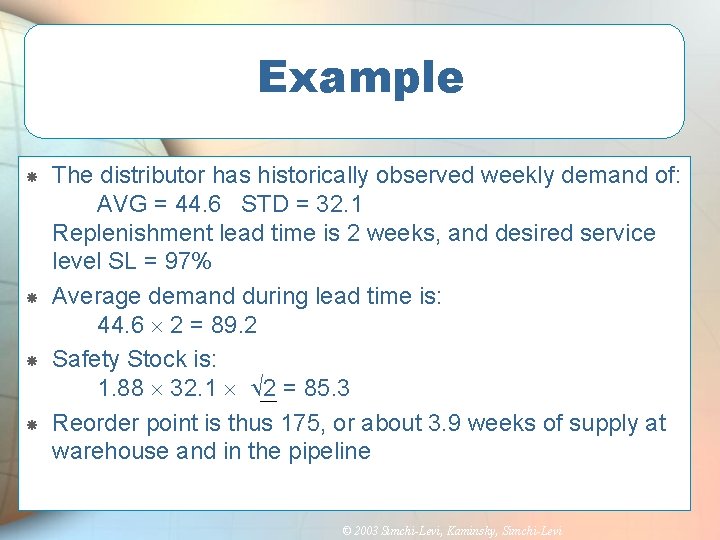 Example

The distributor has historically observed weekly demand of:
AVG = 44.6   STD = 32.1
Replenishment lead time is 2 weeks, and desired service level SL = 97%

Average demand during lead time is:
$44.6 \times 2 = 89.2$

Safety Stock is:
$1.88 \times 32.1 \times \sqrt{2} = 85.3$

Reorder point is thus 175, or about 3.9 weeks of supply at warehouse and in the pipeline

© 2003 Simchi-Levi, Kaminsky, Simchi-Levi